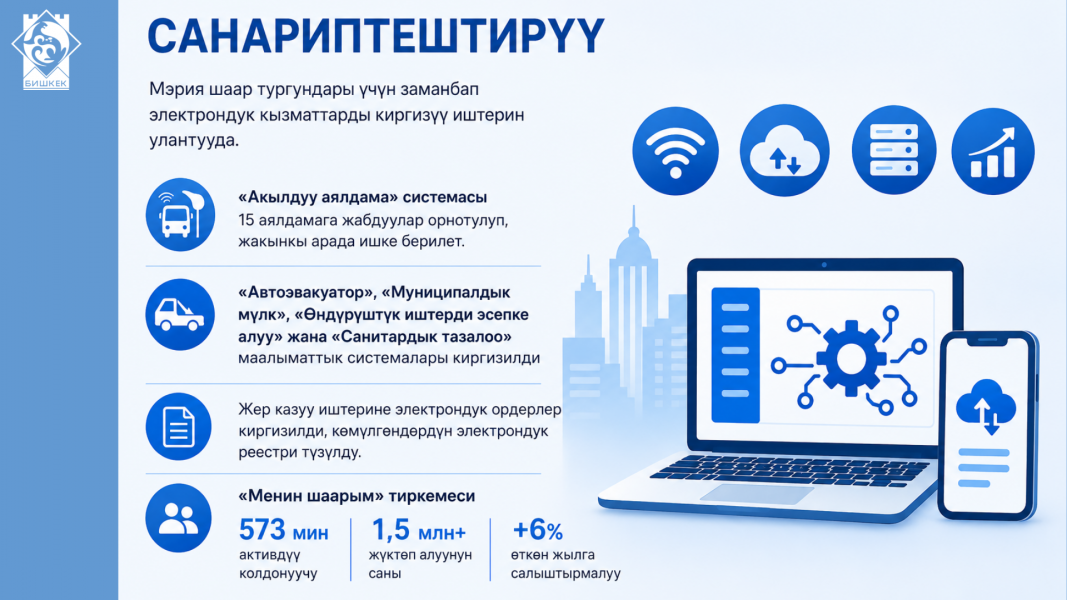 БИШКЕК

САНАРИПТЕШТИРҮҮ

Мэрия шаар тургундары үчүн заманбап электрондук кызматтарды киргизүү иштерин улантууда.

«Акылдуу аялдама» системасы
15 аялдамага жабдуулар орнотулуп, жакынкы арада ишке берилет.

«Автоэвакуатор», «Муниципалдык мүлк», «Өндүрүштүк иштерди эсепке алуу» жана «Санитардык тазалоо» маалыматтык системалары киргизилди

Жер казуу иштерине электрондук ордерлер киргизилди, көмүлгөндөрдүн электрондук реестри түзүлдү.

«Менин шаарым» тиркемеси

573 мин
активдүү колдонуучу

1,5 млн+
жүктөп алуунун саны

+6%
өткөн жылга салыштырмалуу